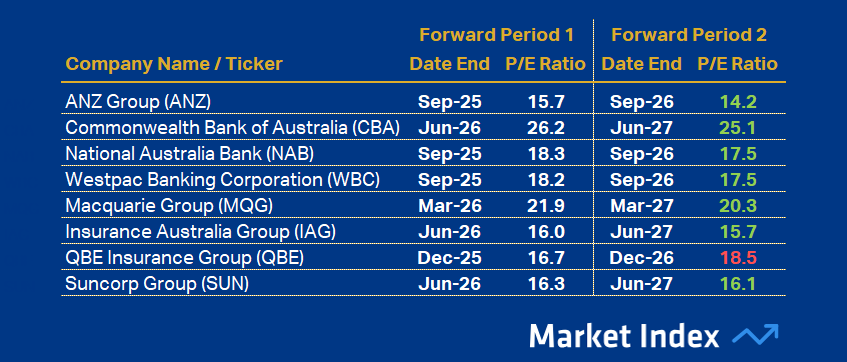 | Company Name / Ticker | Forward Period 1 Date End | Forward Period 1 P/E Ratio | Forward Period 2 Date End | Forward Period 2 P/E Ratio |
|---|---|---|---|---|
| ANZ Group (ANZ) | Sep-25 | 15.7 | Sep-26 | 14.2 |
| Commonwealth Bank of Australia (CBA) | Jun-26 | 26.2 | Jun-27 | 25.1 |
| National Australia Bank (NAB) | Sep-25 | 18.3 | Sep-26 | 17.5 |
| Westpac Banking Corporation (WBC) | Sep-25 | 18.2 | Sep-26 | 17.5 |
| Macquarie Group (MQG) | Mar-26 | 21.9 | Mar-27 | 20.3 |
| Insurance Australia Group (IAG) | Jun-26 | 16.0 | Jun-27 | 15.7 |
| QBE Insurance Group (QBE) | Dec-25 | 16.7 | Dec-26 | 18.5 |
| Suncorp Group (SUN) | Jun-26 | 16.3 | Jun-27 | 16.1 |

Market Index